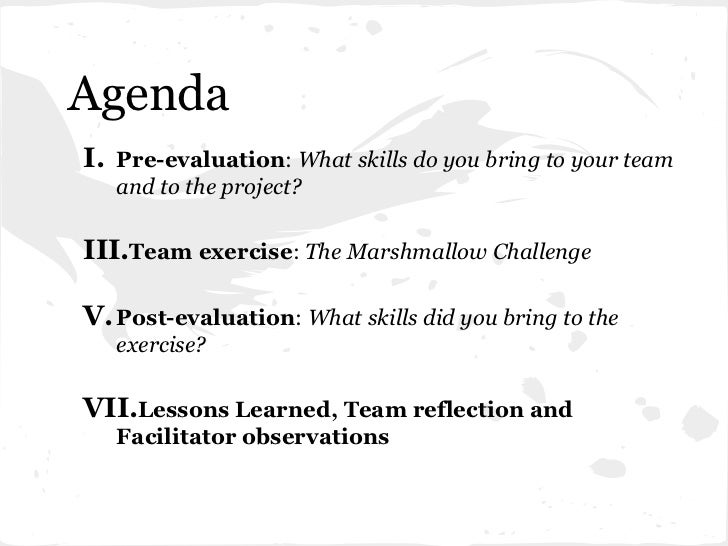 Agenda

I. Pre-evaluation: What skills do you bring to your team and to the project?

III. Team exercise: The Marshmallow Challenge

V. Post-evaluation: What skills did you bring to the exercise?

VII. Lessons Learned, Team reflection and Facilitator observations